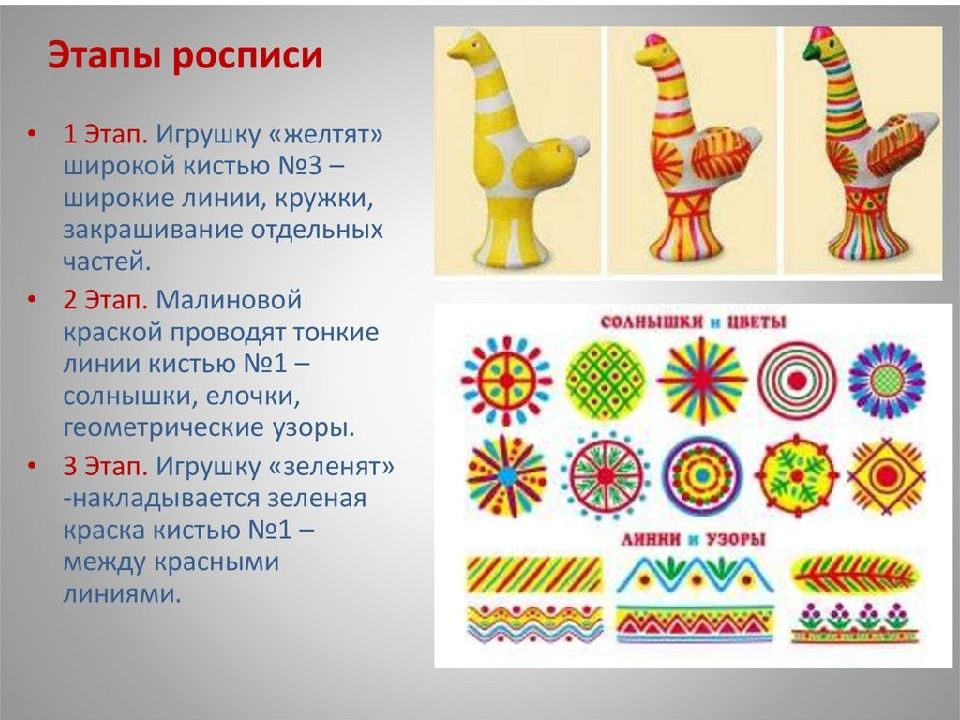 Этапы росписи

• 1 Этап. Игрушку «желтят» широкой кистью №3 – широкие линии, кружки, закрашивание отдельных частей.

• 2 Этап. Малиновой краской проводят тонкие линии кистью №1 – солнышки, елочки, геометрические узоры.

• 3 Этап. Игрушку «зеленят» -накладывается зеленая краска кистью №1 – между красными линиями.

СОЛНЫШКИ и ЦВЕТЫ

ЛИНИИ и УЗОРЫ